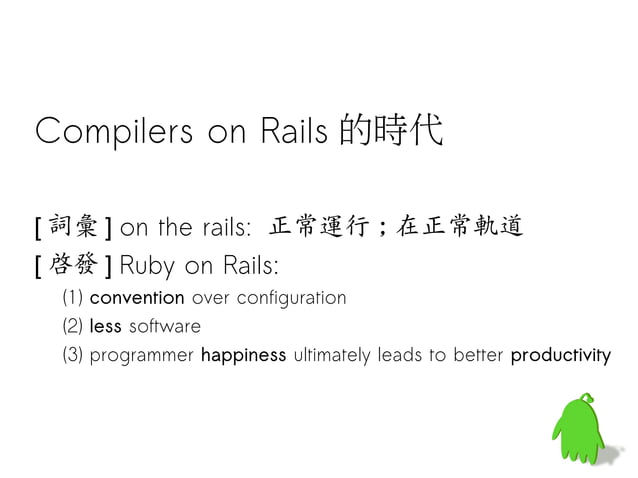 Compilers on Rails 的時代

[ 詞彙 ] on the rails: 正常運行；在正常軌道

[ 啓發 ] Ruby on Rails:

(1) convention over configuration

(2) less software

(3) programmer happiness ultimately leads to better productivity